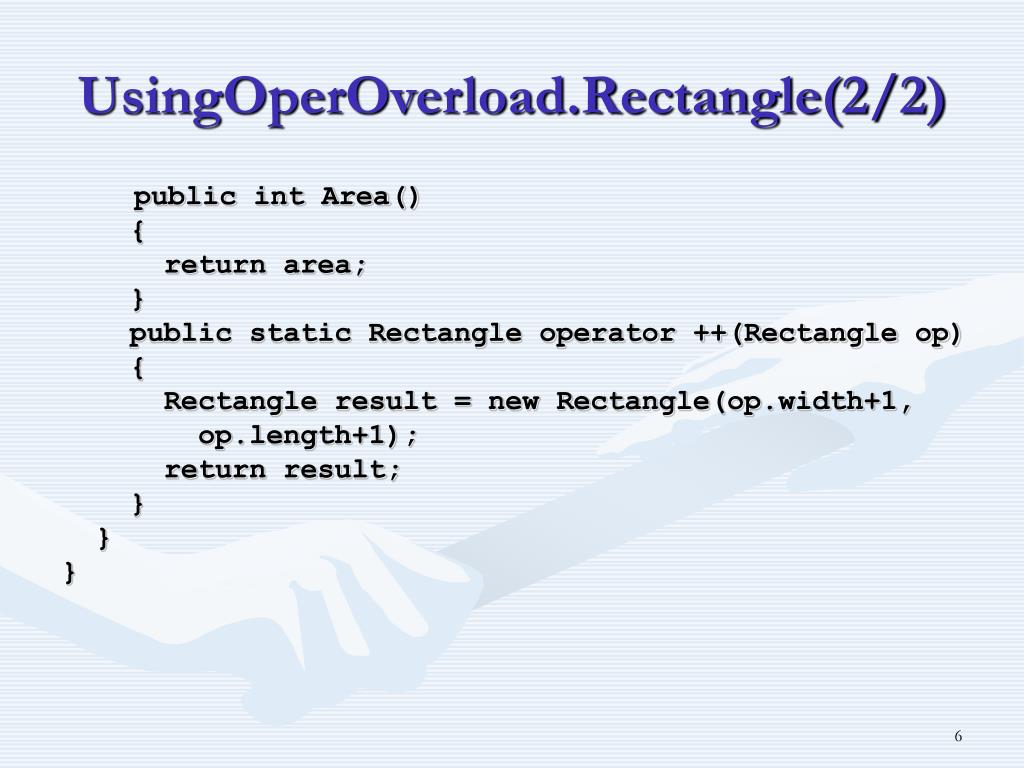 UsingOperOverload.Rectangle(2/2)

public int Area()
{
return area;
}
public static Rectangle operator ++(Rectangle op)
{
Rectangle result = new Rectangle(op.width+1, op.length+1);
return result;
}
}
}

6